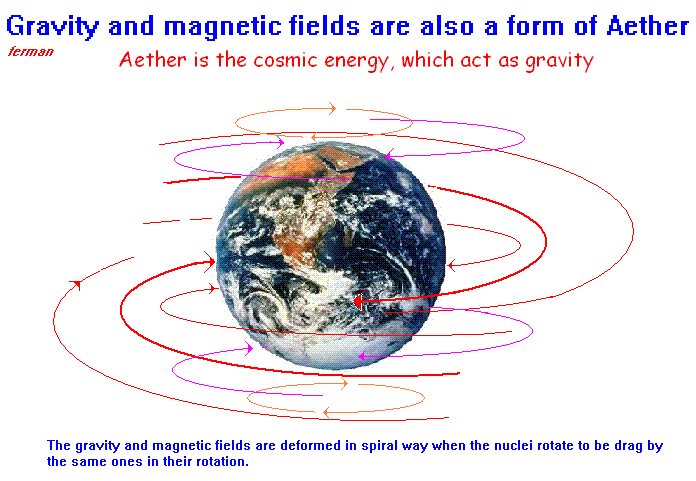 Gravity and magnetic fields are also a form of Aether

ferman

Aether is the cosmic energy, which act as gravity

The gravity and magnetic fields are deformed in spiral way when the nuclei rotate to be drag by the same ones in their rotation.